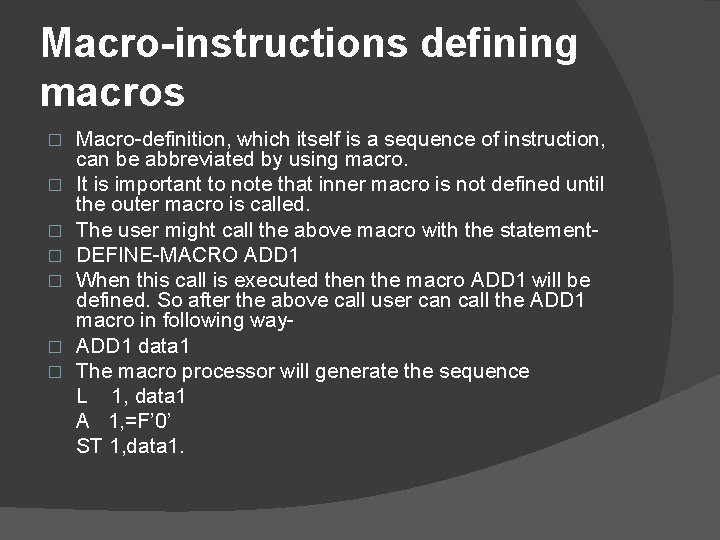 Macro-instructions defining macros

□ Macro-definition, which itself is a sequence of instruction, can be abbreviated by using macro.
□ It is important to note that inner macro is not defined until the outer macro is called.
□ The user might call the above macro with the statement-
□ DEFINE-MACRO ADD1
□ When this call is executed then the macro ADD1 will be defined. So after the above call user can call the ADD1 macro in following way-
□ ADD1 data1
□ The macro processor will generate the sequence
L 1, data1
A 1,=F'0'
ST 1,data1.